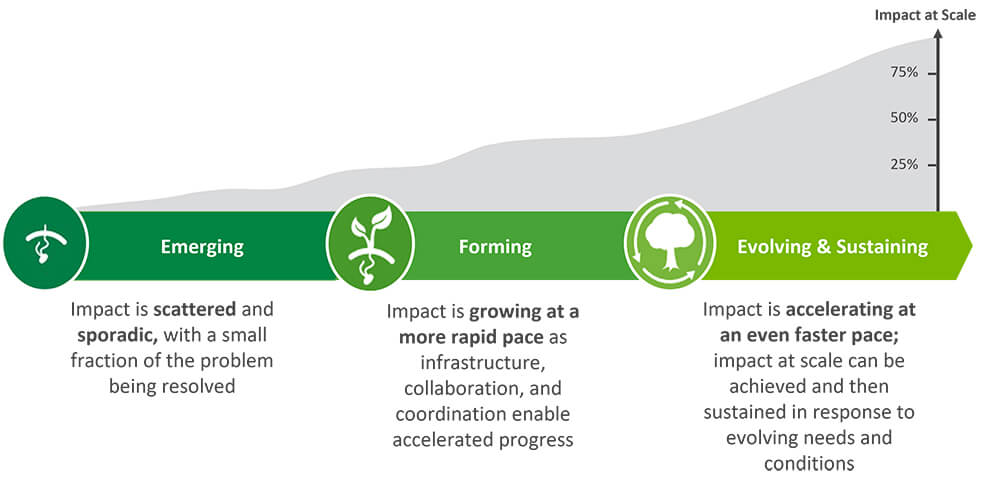 Impact at Scale

75%

50%

25%

Emerging

Forming

Evolving & Sustaining

Impact is scattered and sporadic, with a small fraction of the problem being resolved

Impact is growing at a more rapid pace as infrastructure, collaboration, and coordination enable accelerated progress

Impact is accelerating at an even faster pace; impact at scale can be achieved and then sustained in response to evolving needs and conditions